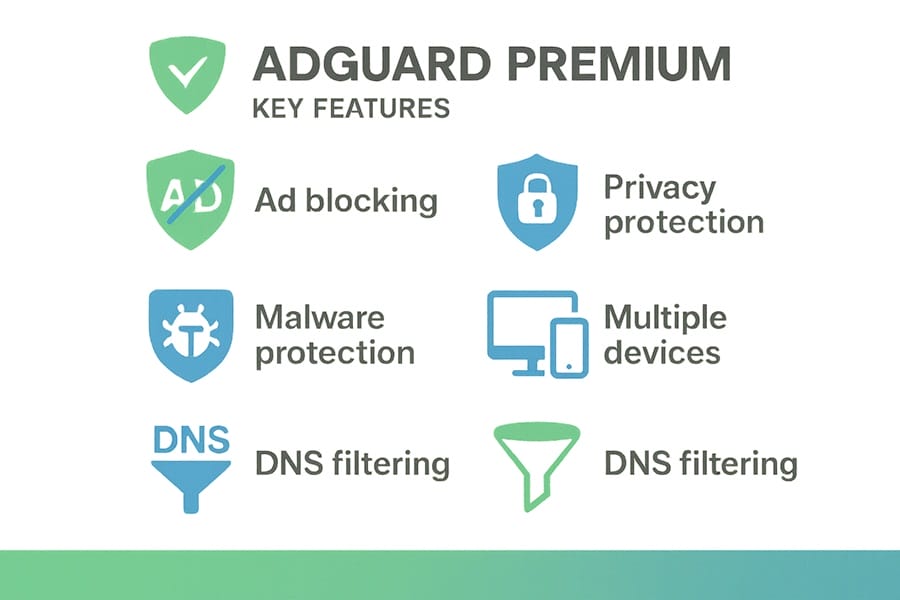 ADGUARD PREMIUM
KEY FEATURES

AD

Ad blocking

Privacy protection

Malware protection

Multiple devices

DNS

DNS filtering

DNS filtering